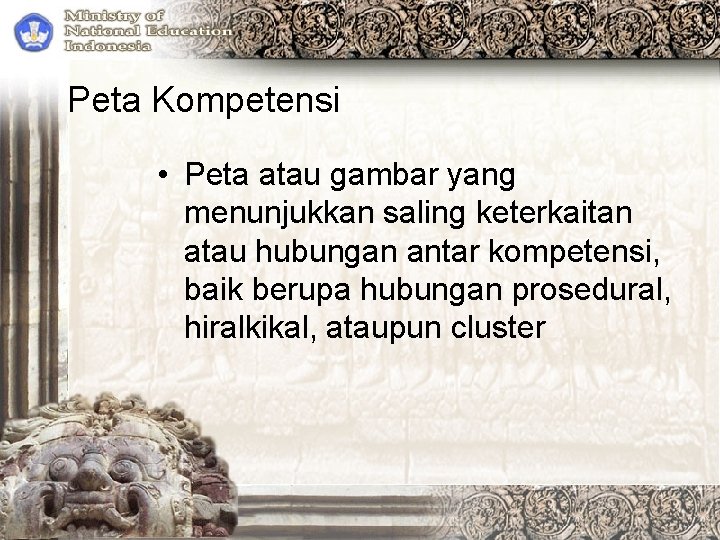 Ministry of National Education Indonesia

Peta Kompetensi

• Peta atau gambar yang menunjukkan saling keterkaitan atau hubungan antar kompetensi, baik berupa hubungan prosedural, hiralkikal, ataupun cluster